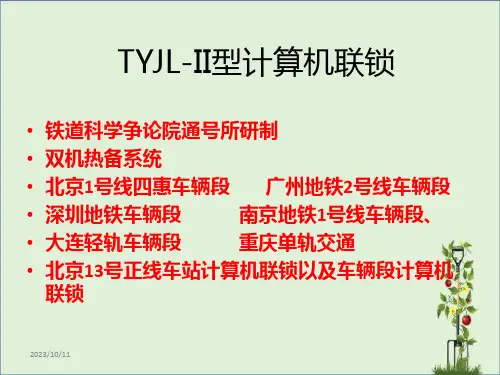 TYJL-II型计算机联锁

• 铁道科学争论院通号所研制
• 双机热备系统
• 北京1号线四惠车辆段　　广州地铁2号线车辆段
• 深圳地铁车辆段　　南京地铁1号线车辆段、
• 大连轻轨车辆段　　重庆单轨交通
• 北京13号正线车站计算机联锁以及车辆段计算机联锁

2023/10/11